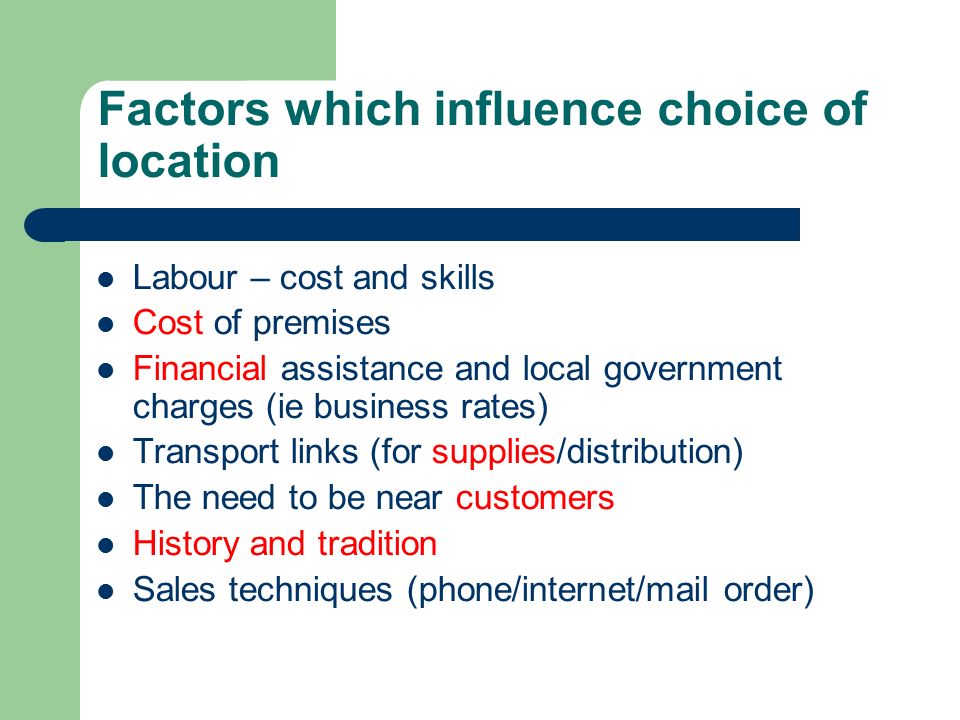 Factors which influence choice of location

- Labour – cost and skills
- Cost of premises
- Financial assistance and local government charges (ie business rates)
- Transport links (for supplies/distribution)
- The need to be near customers
- History and tradition
- Sales techniques (phone/internet/mail order)